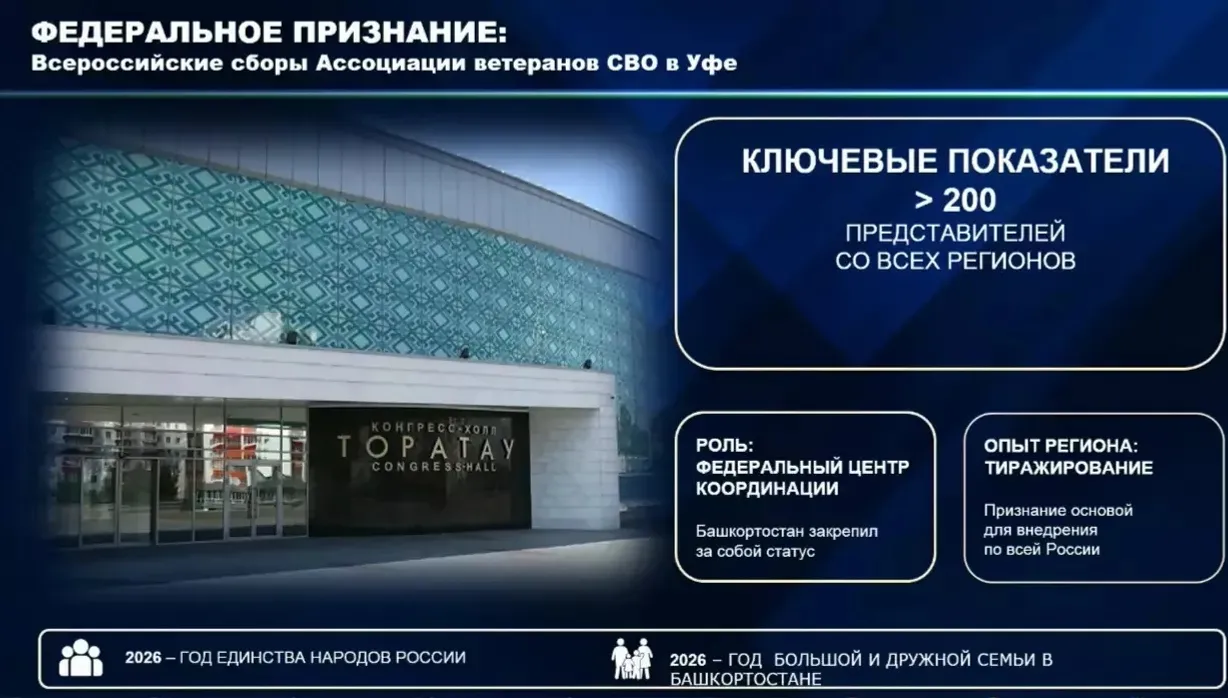 ФЕДЕРАЛЬНОЕ ПРИЗНАНИЕ:
Всероссийские сборы Ассоциации ветеранов СВО в Уфе

КОНГРЕСС-ХОЛЛ
ТОРАТАУ
CONGRESS-HALL

КЛЮЧЕВЫЕ ПОКАЗАТЕЛИ
> 200
ПРЕДСТАВИТЕЛЕЙ
СО ВСЕХ РЕГИОНОВ

РОЛЬ:
ФЕДЕРАЛЬНЫЙ ЦЕНТР КООРДИНАЦИИ

Башкортостан закрепил за собой статус

ОПЫТ РЕГИОНА:
ТИРАЖИРОВАНИЕ

Признание основой для внедрения по всей России

2026 – ГОД ЕДИНСТВА НАРОДОВ РОССИИ

2026 – ГОД БОЛЬШОЙ И ДРУЖНОЙ СЕМЬИ В БАШКОРТОСТАНЕ